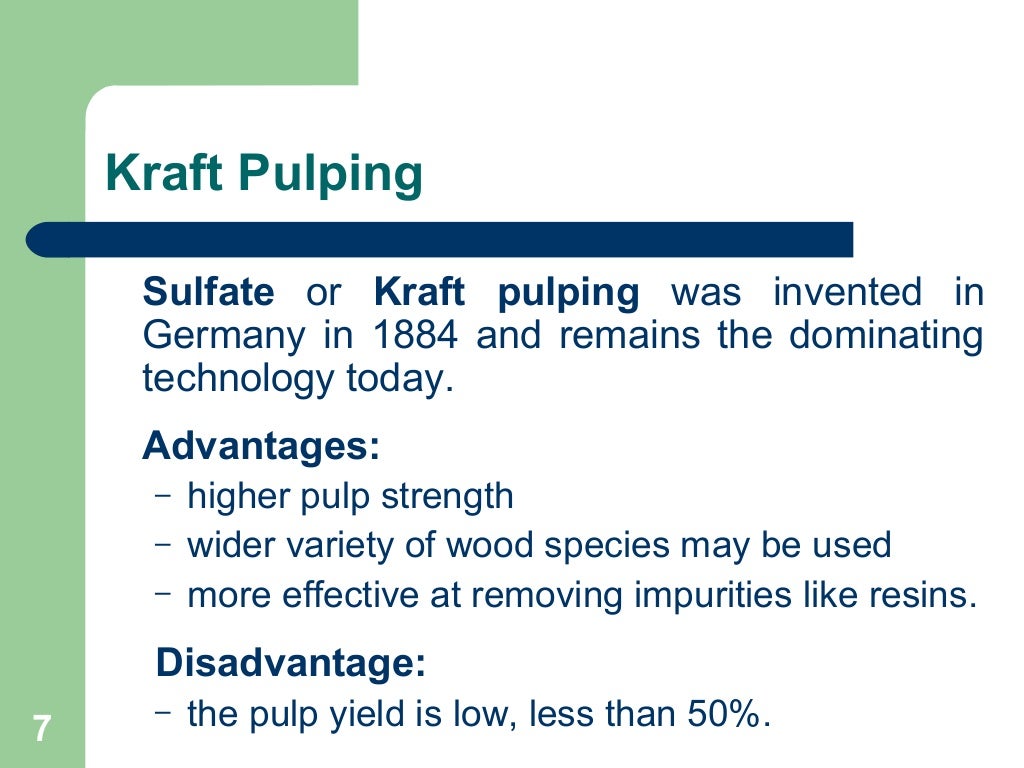 Kraft Pulping

Sulfate or Kraft pulping was invented in Germany in 1884 and remains the dominating technology today.

Advantages:
– higher pulp strength
– wider variety of wood species may be used
– more effective at removing impurities like resins.

Disadvantage:
– the pulp yield is low, less than 50%.

7